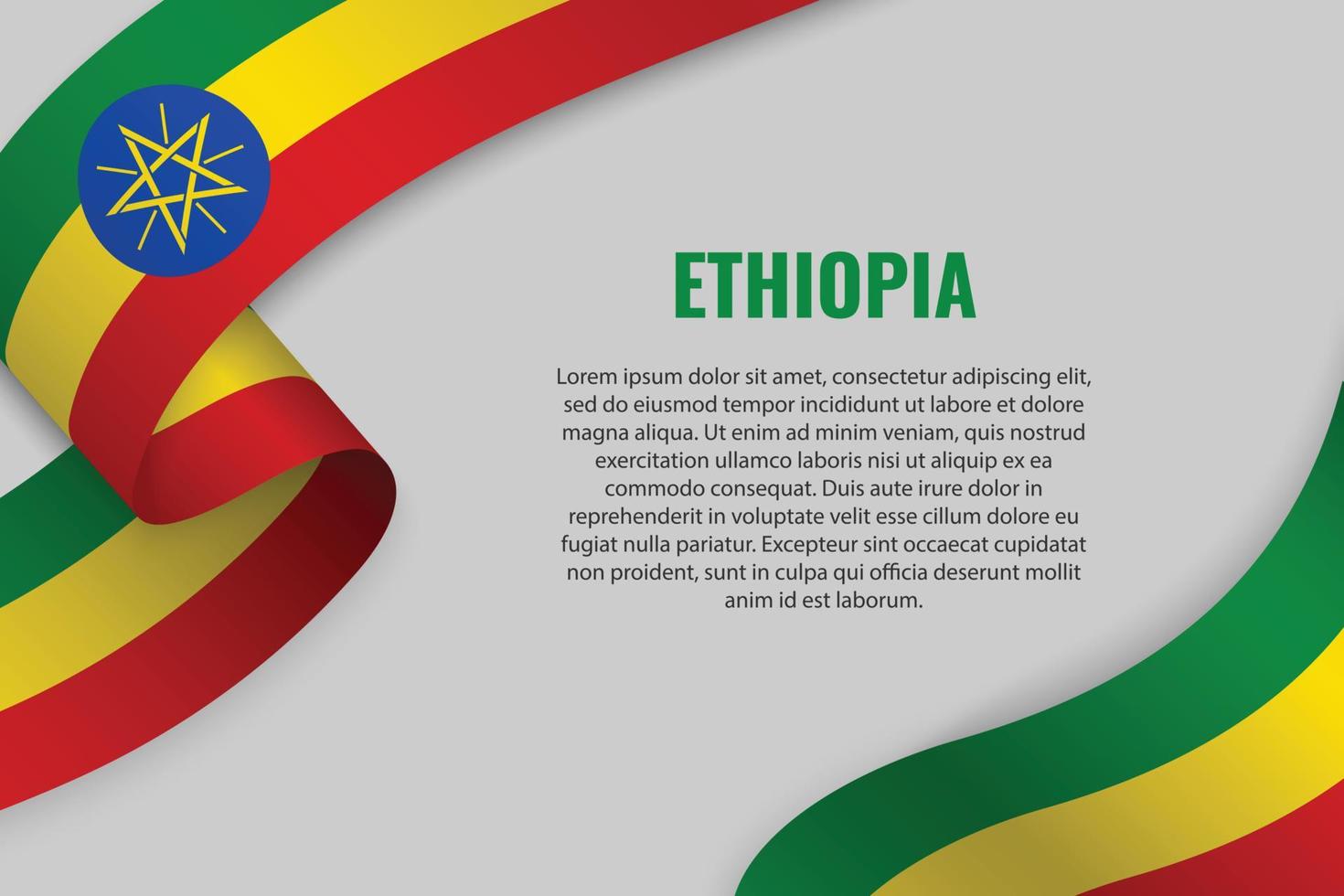 ETHIOPIA

Lorem ipsum dolor sit amet, consectetur adipiscing elit, sed do eiusmod tempor incididunt ut labore et dolore magna aliqua. Ut enim ad minim veniam, quis nostrud exercitation ullamco laboris nisi ut aliquip ex ea commodo consequat. Duis aute irure dolor in reprehenderit in voluptate velit esse cillum dolore eu fugiat nulla pariatur. Excepteur sint occaecat cupidatat non proident, sunt in culpa qui officia deserunt mollit anim id est laborum.